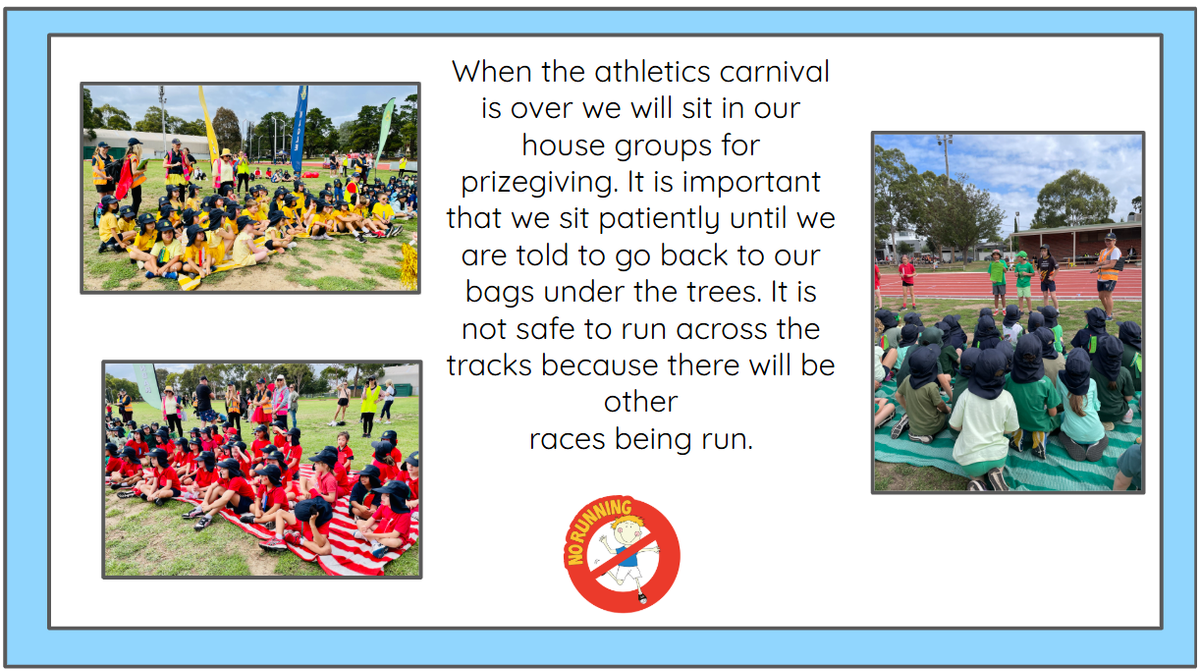 When the athletics carnival is over we will sit in our house groups for prizegiving. It is important that we sit patiently until we are told to go back to our bags under the trees. It is not safe to run across the tracks because there will be other

races being run.

NO RUNNING